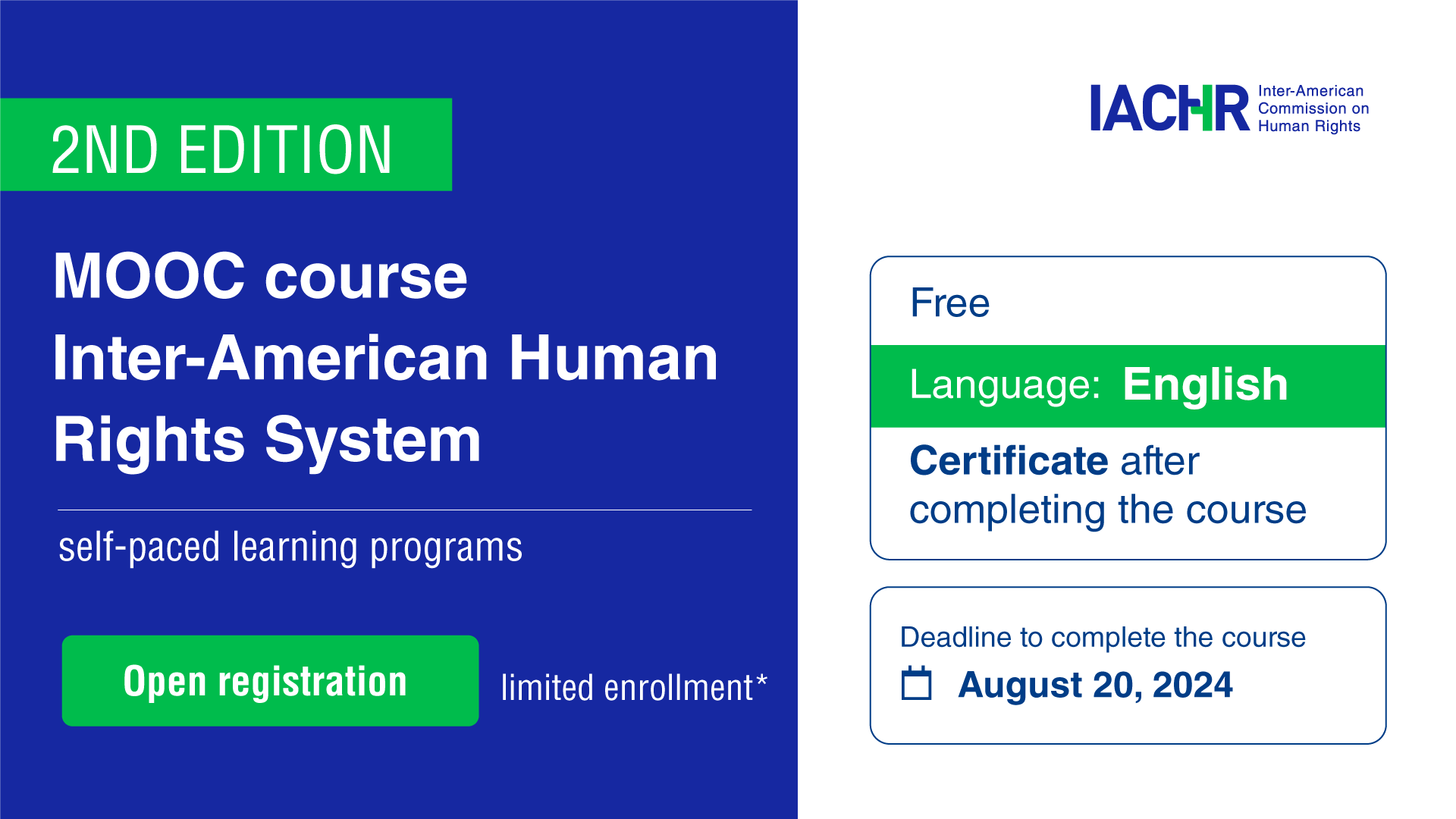 2ND EDITION

MOOC course
Inter-American Human Rights System

self-paced learning programs

Open registration

limited enrollment*

IACHR Inter-American Commission on Human Rights

Free

Language: English

Certificate after completing the course

Deadline to complete the course

August 20, 2024